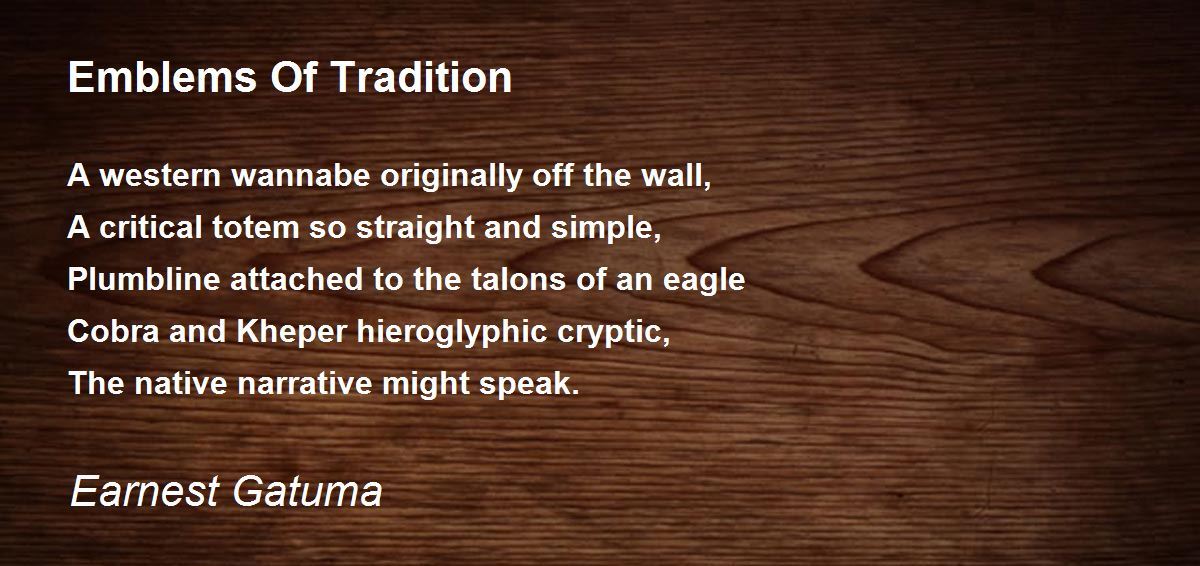 Emblems Of Tradition

A western wannabe originally off the wall,
A critical totem so straight and simple,
Plumbline attached to the talons of an eagle
Cobra and Kheper hieroglyphic cryptic,
The native narrative might speak.

Earnest Gatuma